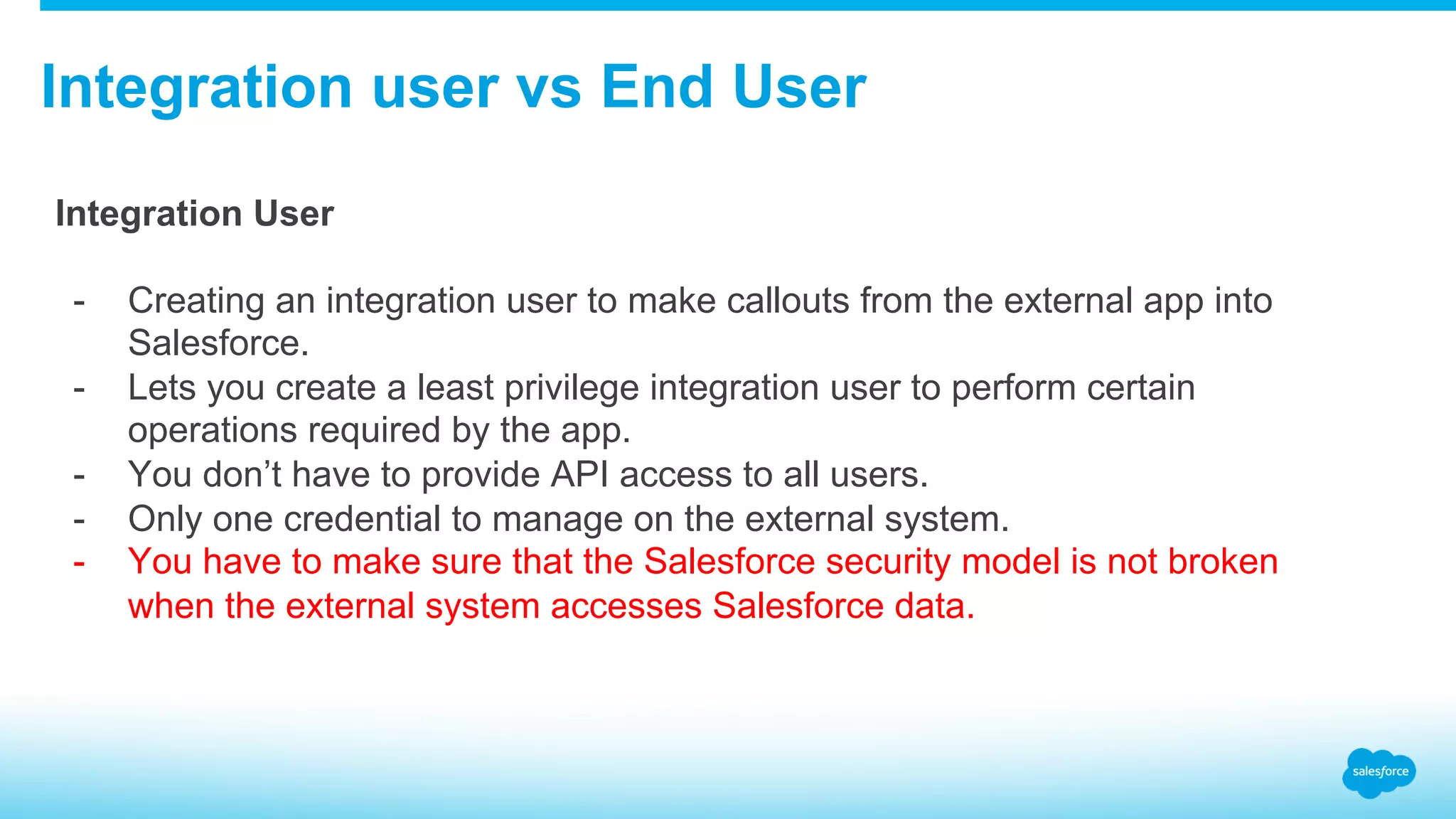 Integration user vs End User

Integration User

- Creating an integration user to make callouts from the external app into Salesforce.
- Lets you create a least privilege integration user to perform certain operations required by the app.
- You don’t have to provide API access to all users.
- Only one credential to manage on the external system.
- You have to make sure that the Salesforce security model is not broken when the external system accesses Salesforce data.

salesforce